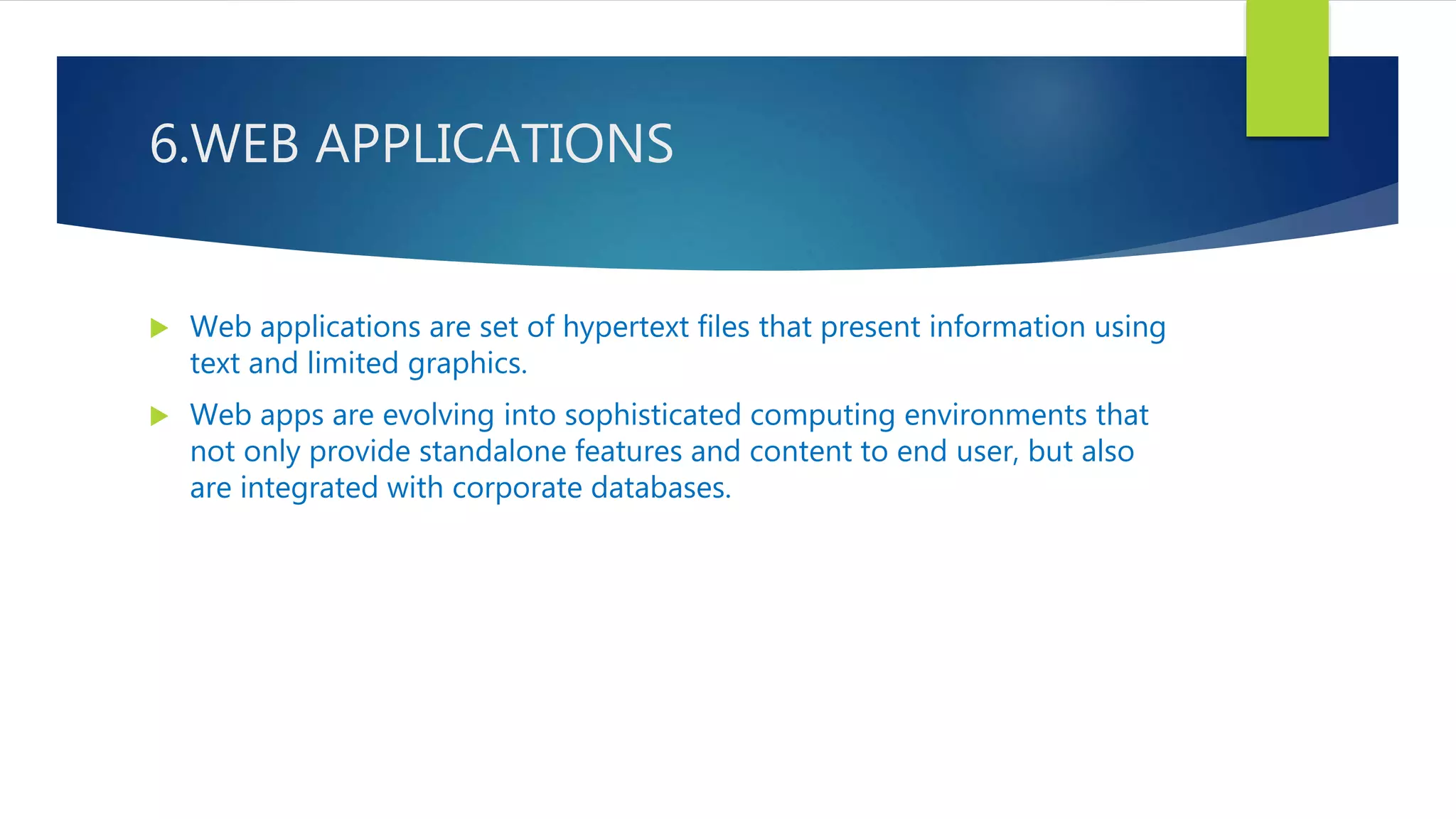 6.WEB APPLICATIONS

Web applications are set of hypertext files that present information using text and limited graphics.

Web apps are evolving into sophisticated computing environments that not only provide standalone features and content to end user, but also are integrated with corporate databases.